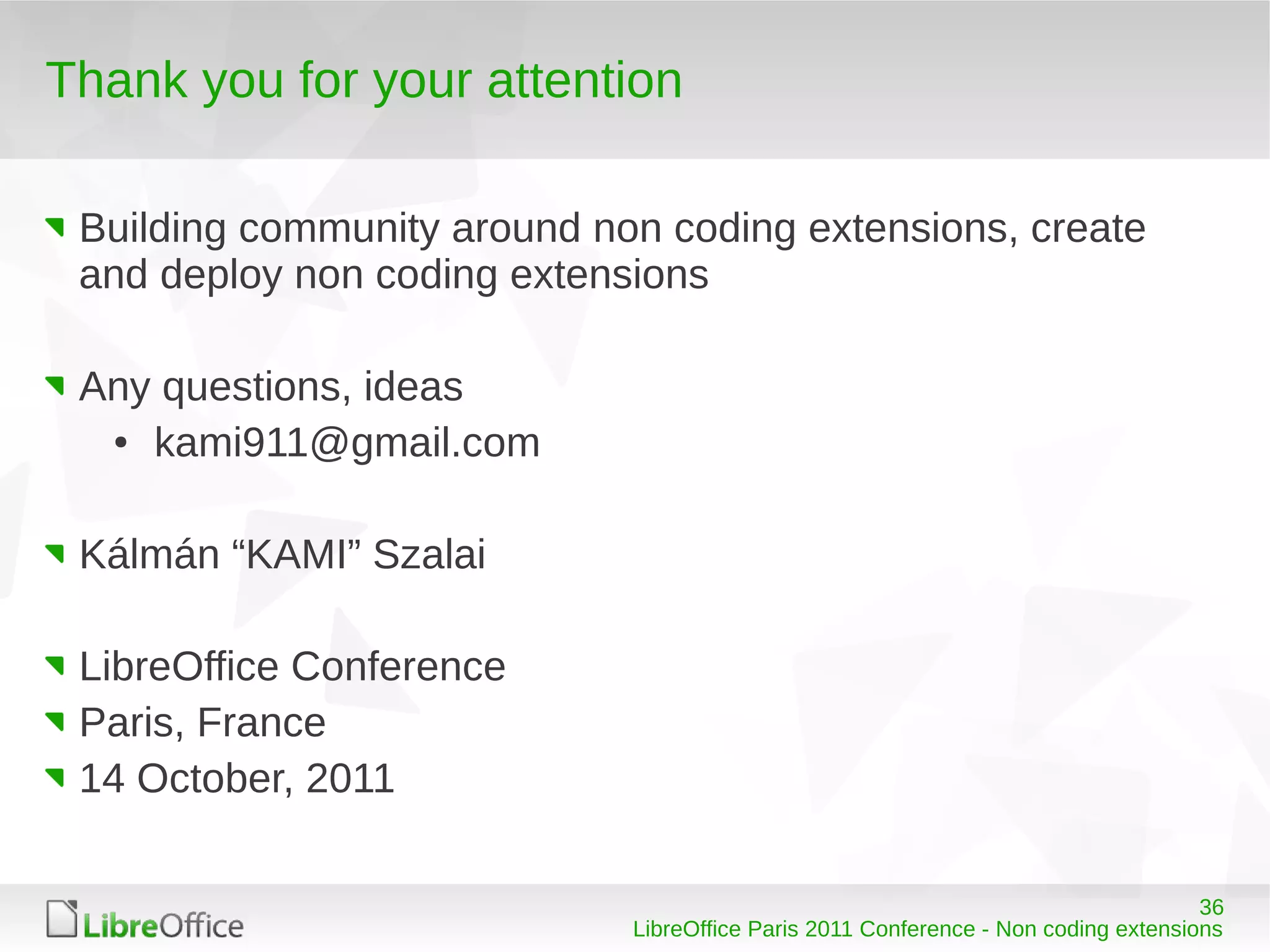 Thank you for your attention

Building community around non coding extensions, create and deploy non coding extensions

Any questions, ideas
• kami911@gmail.com

Kálmán “KAMI” Szalai

LibreOffice Conference
Paris, France
14 October, 2011

LibreOffice

36
LibreOffice Paris 2011 Conference - Non coding extensions